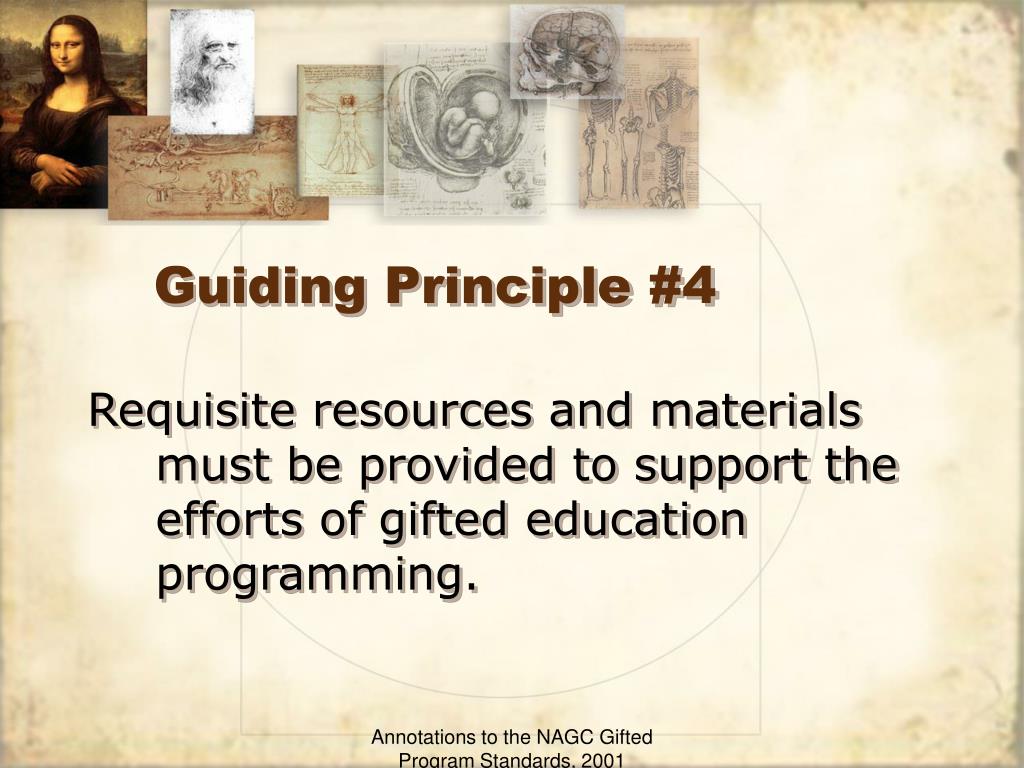 Guiding Principle #4

Requisite resources and materials must be provided to support the efforts of gifted education programming.

Annotations to the NAGC Gifted Program Standards, 2001